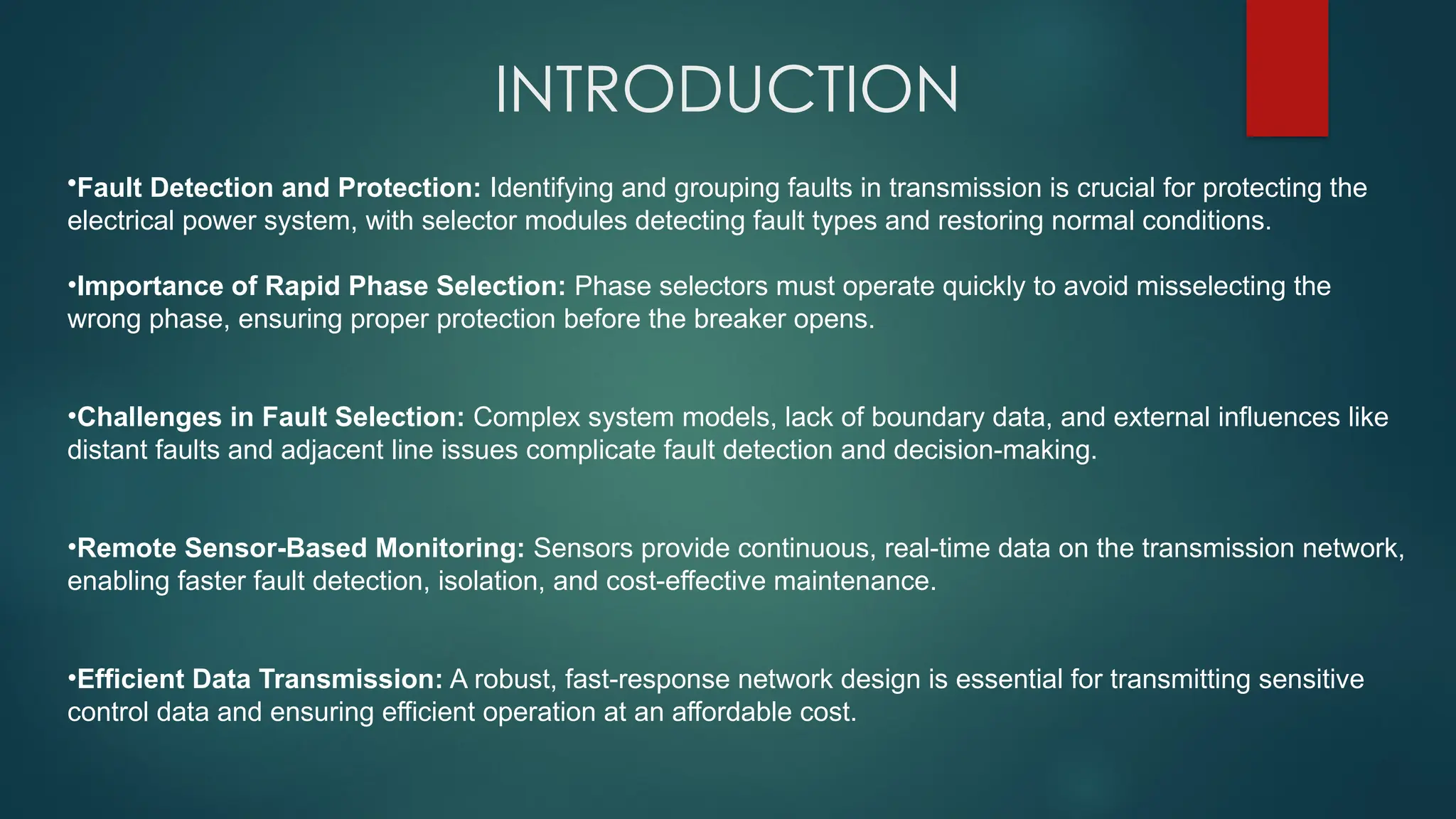 INTRODUCTION

•Fault Detection and Protection: Identifying and grouping faults in transmission is crucial for protecting the electrical power system, with selector modules detecting fault types and restoring normal conditions.

•Importance of Rapid Phase Selection: Phase selectors must operate quickly to avoid misselecting the wrong phase, ensuring proper protection before the breaker opens.

•Challenges in Fault Selection: Complex system models, lack of boundary data, and external influences like distant faults and adjacent line issues complicate fault detection and decision-making.

•Remote Sensor-Based Monitoring: Sensors provide continuous, real-time data on the transmission network, enabling faster fault detection, isolation, and cost-effective maintenance.

•Efficient Data Transmission: A robust, fast-response network design is essential for transmitting sensitive control data and ensuring efficient operation at an affordable cost.